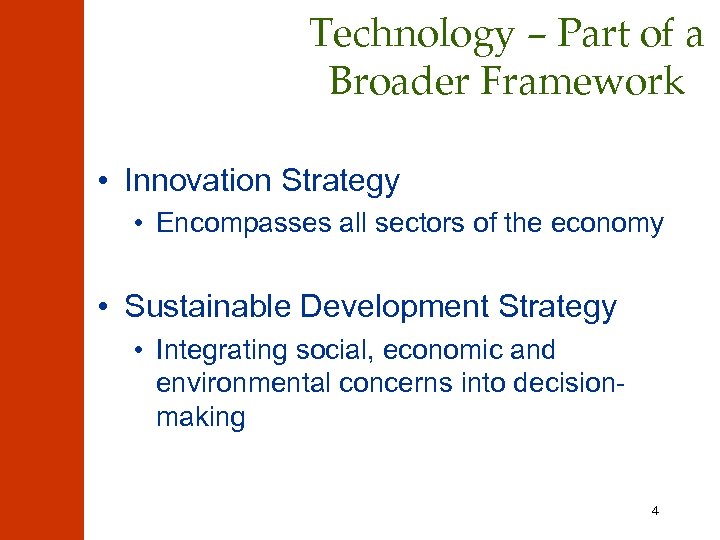 Technology – Part of a Broader Framework

• Innovation Strategy
• Encompasses all sectors of the economy

• Sustainable Development Strategy
• Integrating social, economic and environmental concerns into decision-making

4